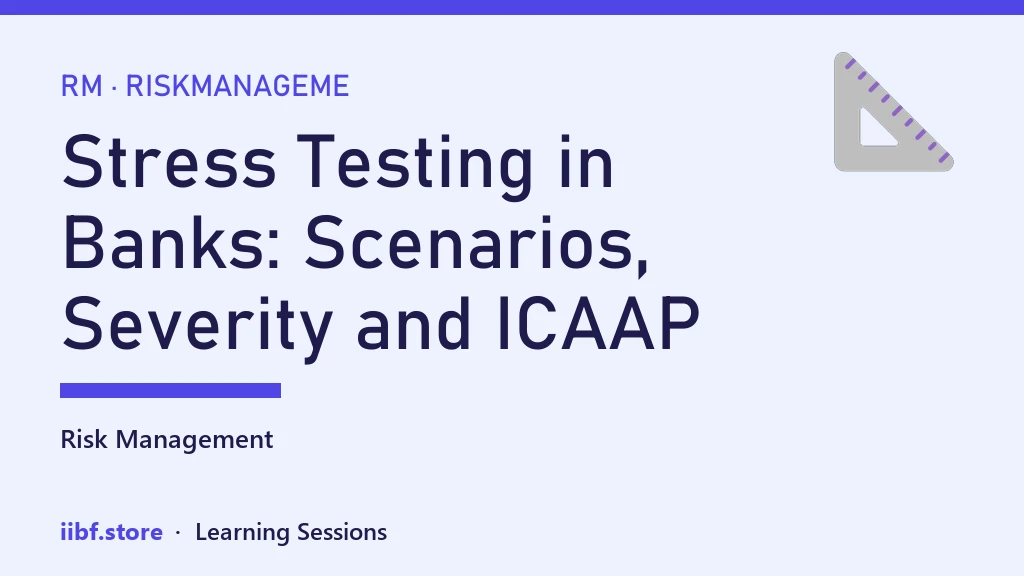 RM · RISKMANAGEME

Stress Testing in Banks: Scenarios, Severity and ICAAP

Risk Management

iibf.store · Learning Sessions